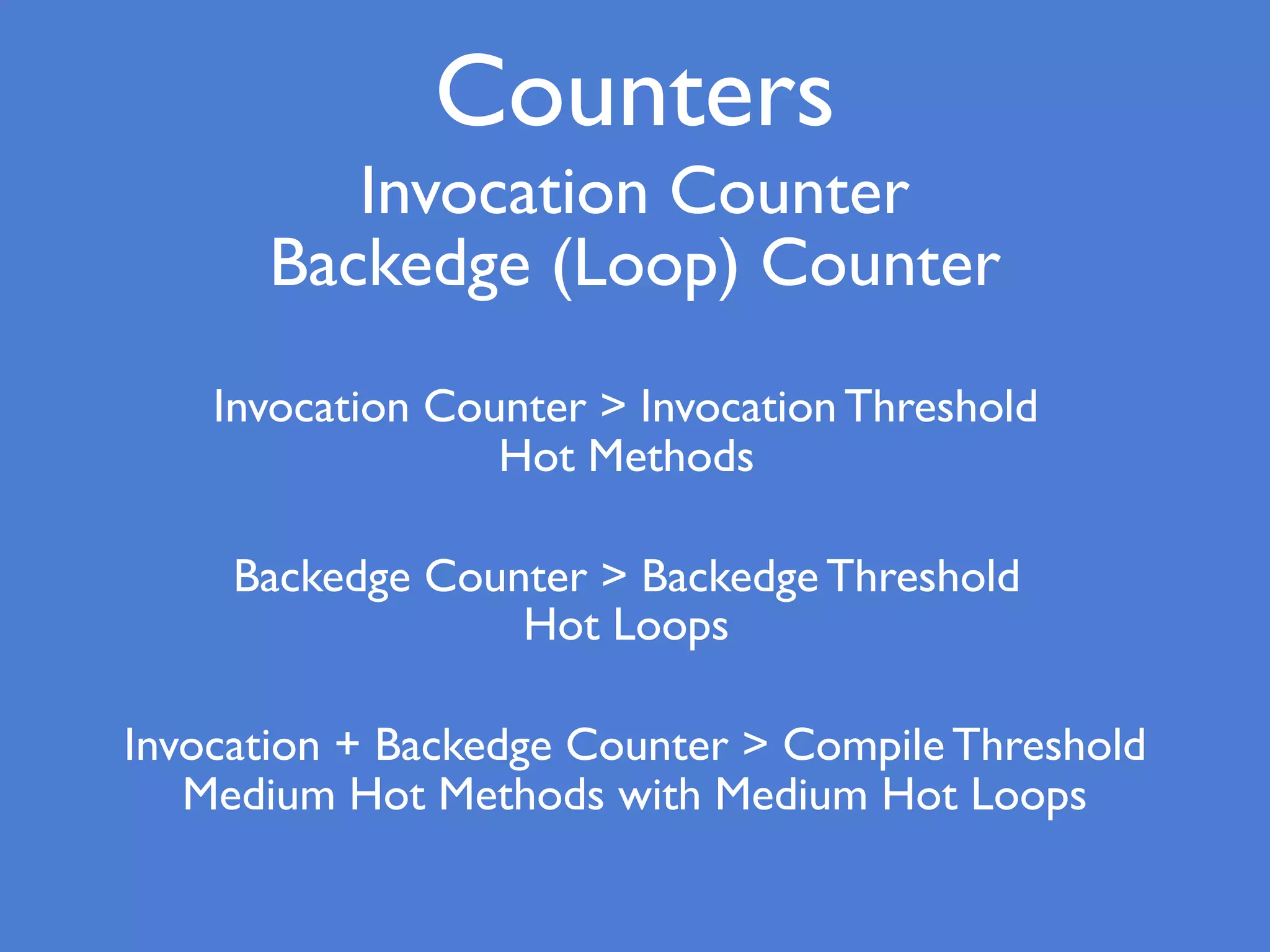 Counters

Invocation Counter
Backedge (Loop) Counter

Invocation Counter > Invocation Threshold
Hot Methods

Backedge Counter > Backedge Threshold
Hot Loops

Invocation + Backedge Counter > Compile Threshold
Medium Hot Methods with Medium Hot Loops